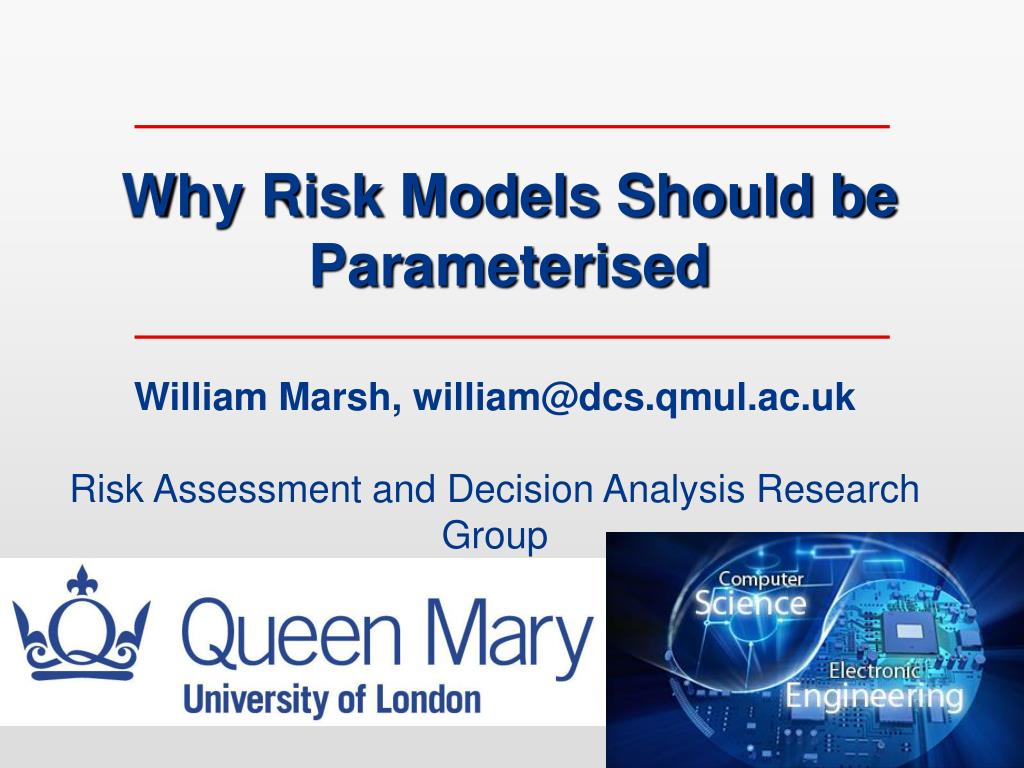 Why Risk Models Should be Parameterised

William Marsh, william@dcs.qmul.ac.uk

Risk Assessment and Decision Analysis Research Group

Queen Mary
University of London

Computer
Science
Electronic
Engineering